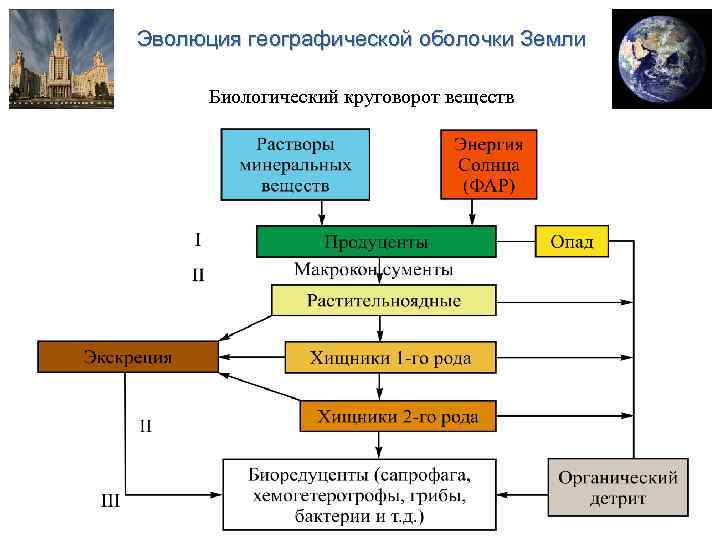 Эволюция географической оболочки Земли

Биологический круговорот веществ

Растворы минеральных веществ

Энергия Солнца (ФАР)

I

Продуценты

Опад

II

Макроконсументы

Растительноядные

Экскреция

Хищники 1-го рода

Хищники 2-го рода

II

III

Биоредуценты (сапрофага, хемогетеротрофы, грибы, бактерии и т.д.)

Органический детрит